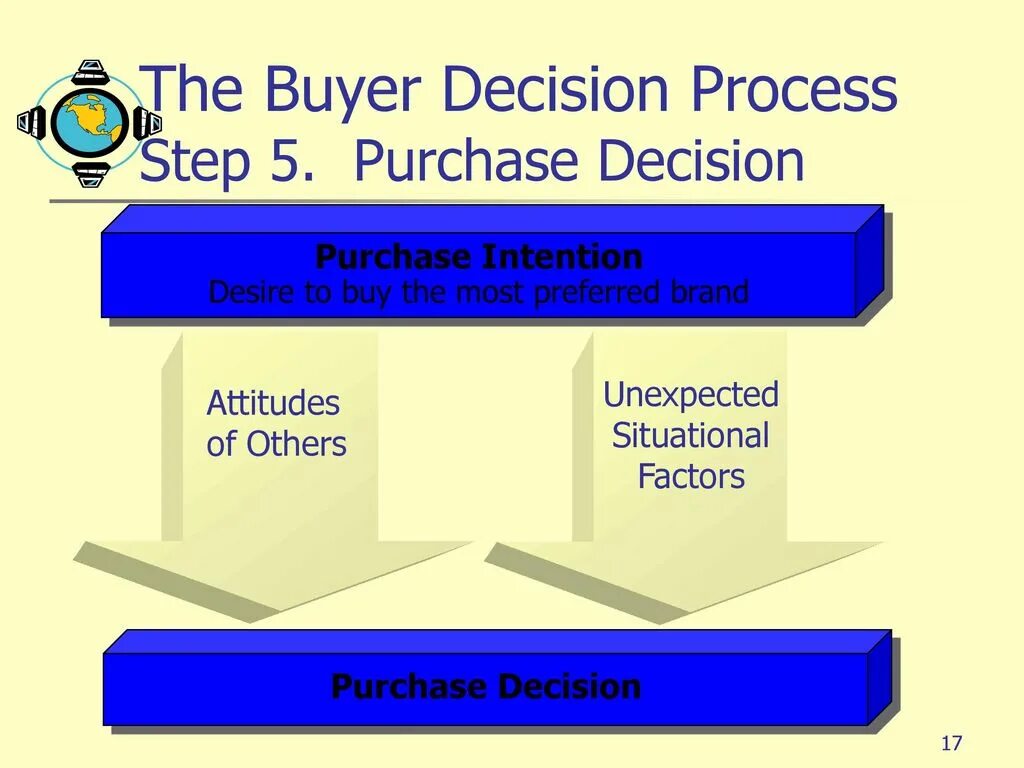 The Buyer Decision Process
Step 5. Purchase Decision

Purchase Intention
Desire to buy the most preferred brand

Attitudes of Others

Unexpected Situational Factors

Purchase Decision

17